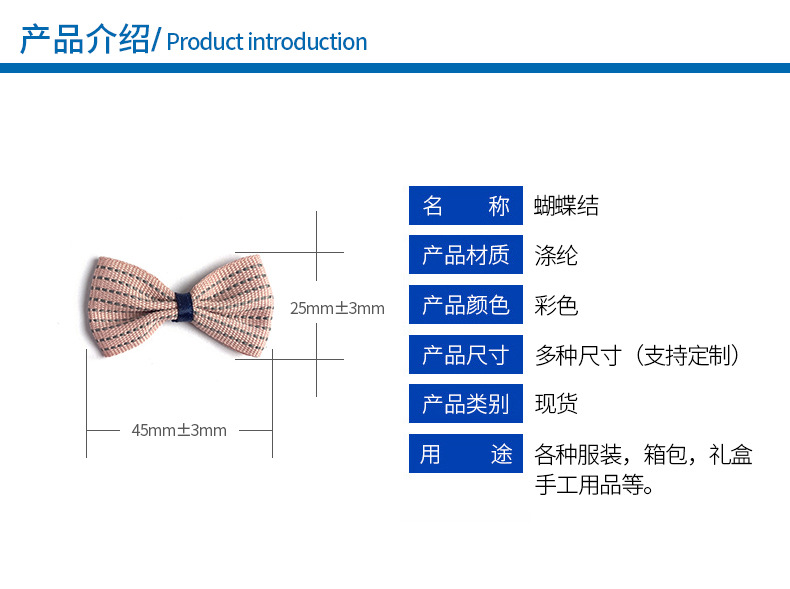 产品介绍/ Product introduction

25mm±3mm

45mm±3mm

| 名　称 | 蝴蝶结 |
|---|---|
| 产品材质 | 涤纶 |
| 产品颜色 | 彩色 |
| 产品尺寸 | 多种尺寸（支持定制） |
| 产品类别 | 现货 |
| 用　途 | 各种服装，箱包，礼盒手工用品等。 |